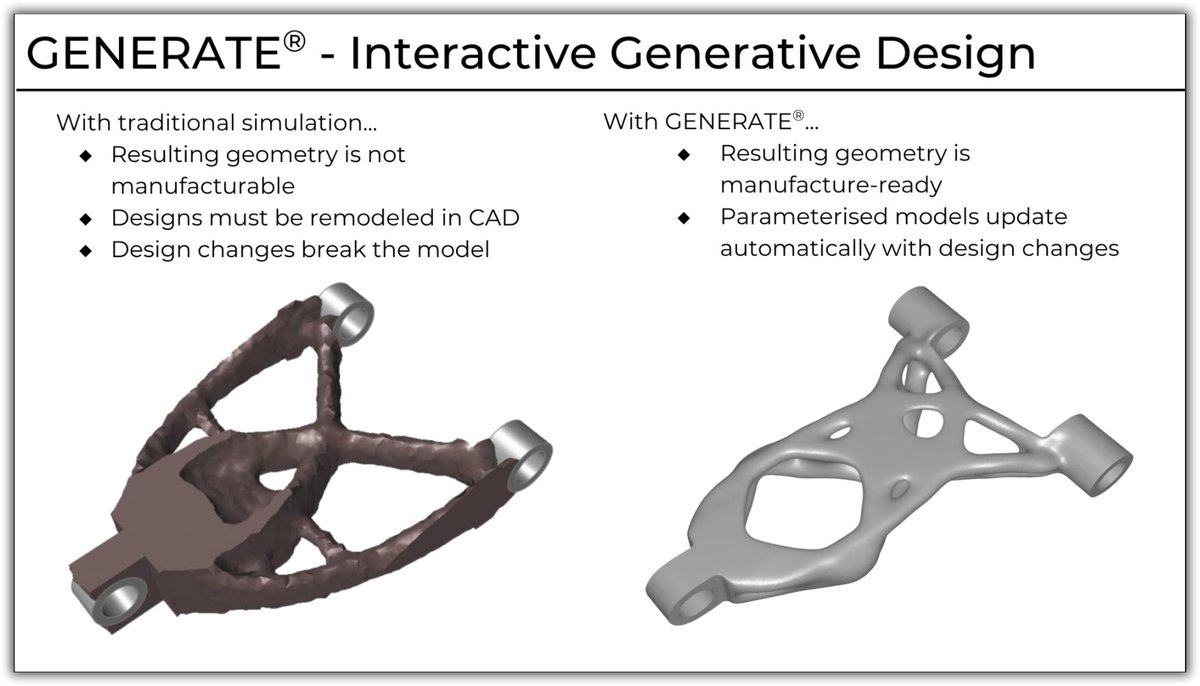 GENERATE® - Interactive Generative Design

With traditional simulation...
◆ Resulting geometry is not manufacturable
◆ Designs must be remodeled in CAD
◆ Design changes break the model

With GENERATE®...
◆ Resulting geometry is manufacture-ready
◆ Parameterised models update automatically with design changes